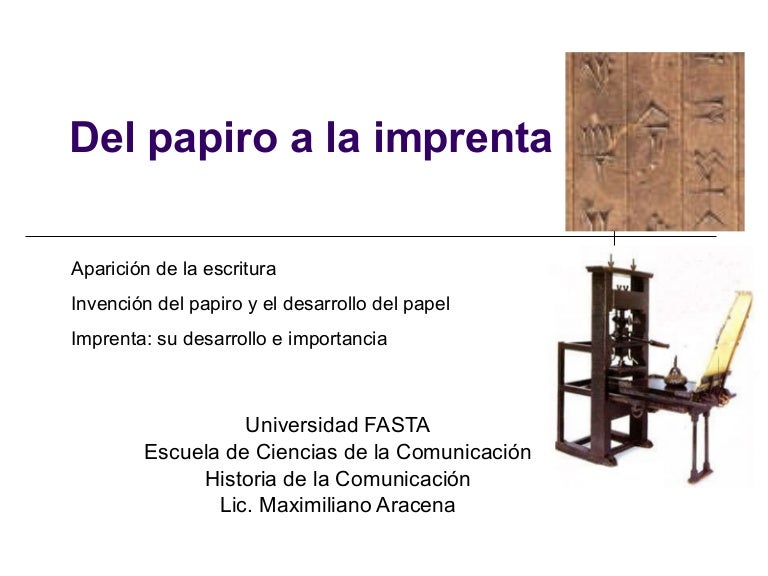 Del papiro a la imprenta

Aparición de la escritura

Invención del papiro y el desarrollo del papel

Imprenta: su desarrollo e importancia

Universidad FASTA
Escuela de Ciencias de la Comunicación
Historia de la Comunicación
Lic. Maximiliano Aracena